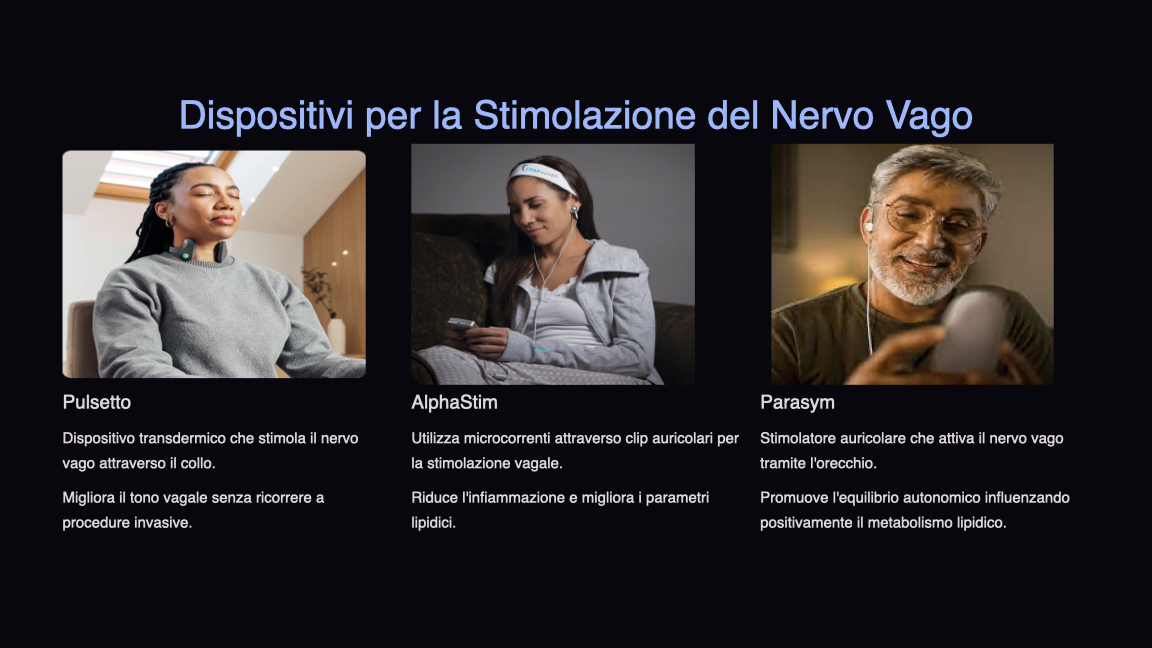 Dispositivi per la Stimolazione del Nervo Vago

Pulsetto

Dispositivo transdermico che stimola il nervo vago attraverso il collo.

Migliora il tono vagale senza ricorrere a procedure invasive.

AlphaStim

Utilizza microcorrenti attraverso clip auricolari per la stimolazione vagale.

Riduce l'infiammazione e migliora i parametri lipidici.

Parasym

Stimolatore auricolare che attiva il nervo vago tramite l'orecchio.

Promuove l'equilibrio autonomico influenzando positivamente il metabolismo lipidico.